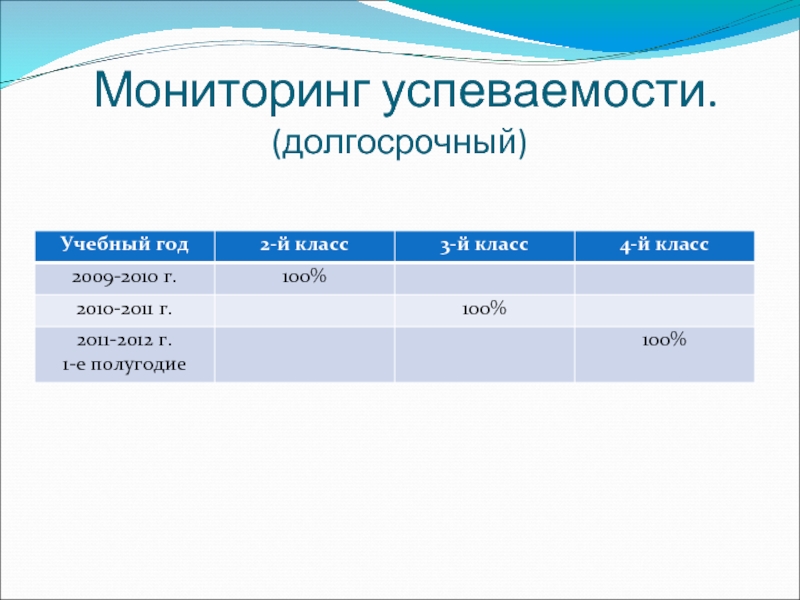 Мониторинг успеваемости.
(долгосрочный)

| Учебный год | 2-й класс | 3-й класс | 4-й класс |
|---|---|---|---|
| 2009-2010 г. | 100% | | |
| 2010-2011 г. | | 100% | |
| 2011-2012 г. 1-е полугодие | | | 100% |